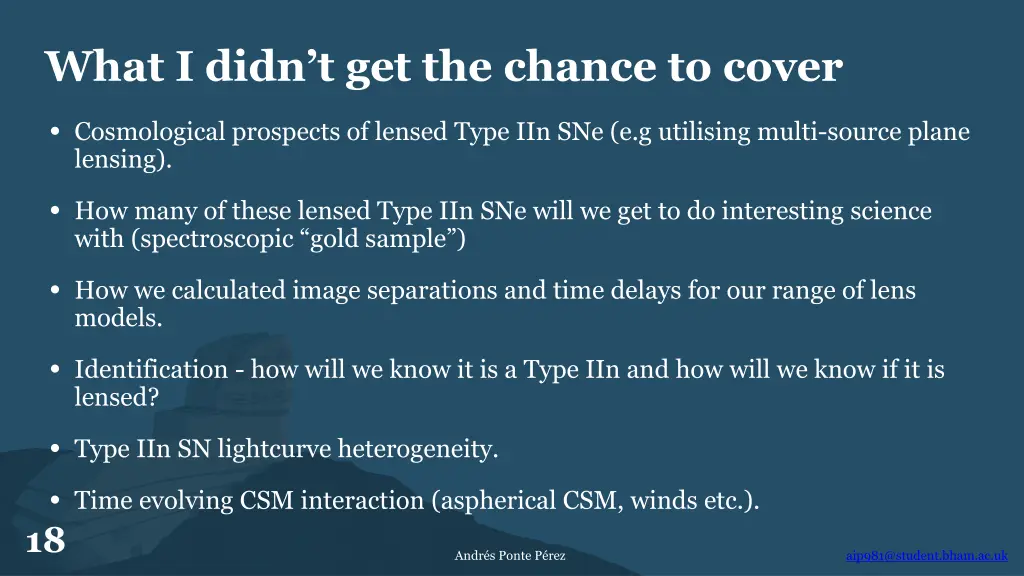 What I didn't get the chance to cover

• Cosmological prospects of lensed Type IIn SNe (e.g utilising multi-source plane lensing).

• How many of these lensed Type IIn SNe will we get to do interesting science with (spectroscopic "gold sample")

• How we calculated image separations and time delays for our range of lens models.

• Identification - how will we know it is a Type IIn and how will we know if it is lensed?

• Type IIn SN lightcurve heterogeneity.

• Time evolving CSM interaction (aspherical CSM, winds etc.).

18

Andrés Ponte Pérez

aip981@student.bham.ac.uk